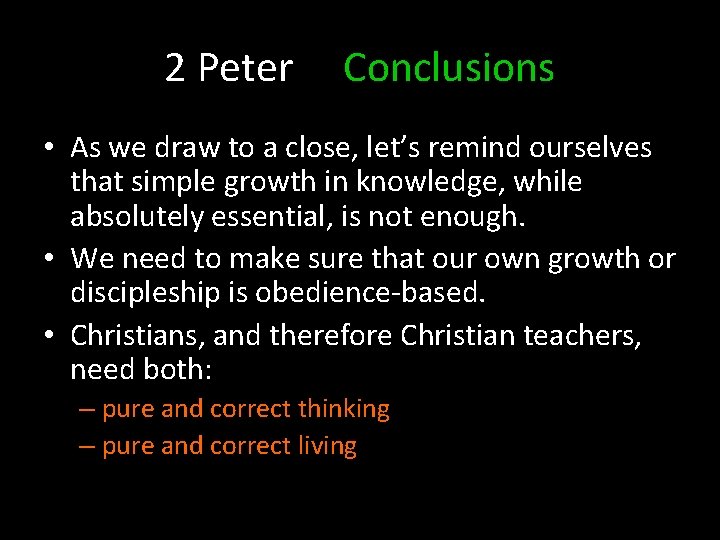 2 Peter Conclusions

• As we draw to a close, let's remind ourselves that simple growth in knowledge, while absolutely essential, is not enough.
• We need to make sure that our own growth or discipleship is obedience-based.
• Christians, and therefore Christian teachers, need both:
– pure and correct thinking
– pure and correct living